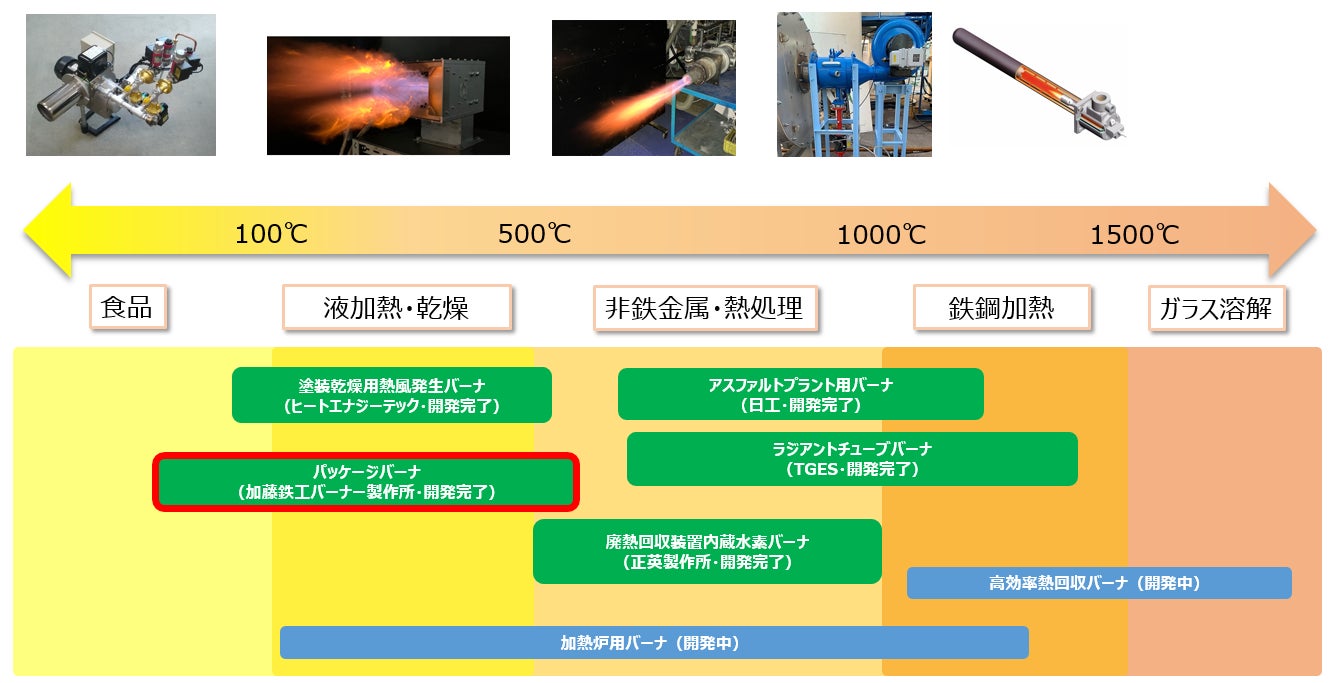 100℃ 500℃ 1000℃ 1500℃

食品

液加熱・乾燥

非鉄金属・熱処理

鉄鋼加熱

ガラス溶解

塗装乾燥用熱風発生バーナ
（ヒートエナジーテック・開発完了）

アスファルトプラント用バーナ
（日工・開発完了）

ラジアントチューブバーナ
（TGES・開発完了）

パッケージバーナ
（加藤鉄工バーナー製作所・開発完了）

廃熱回収装置内蔵水素バーナ
（正英製作所・開発完了）

高効率熱回収バーナ（開発中）

加熱炉用バーナ（開発中）